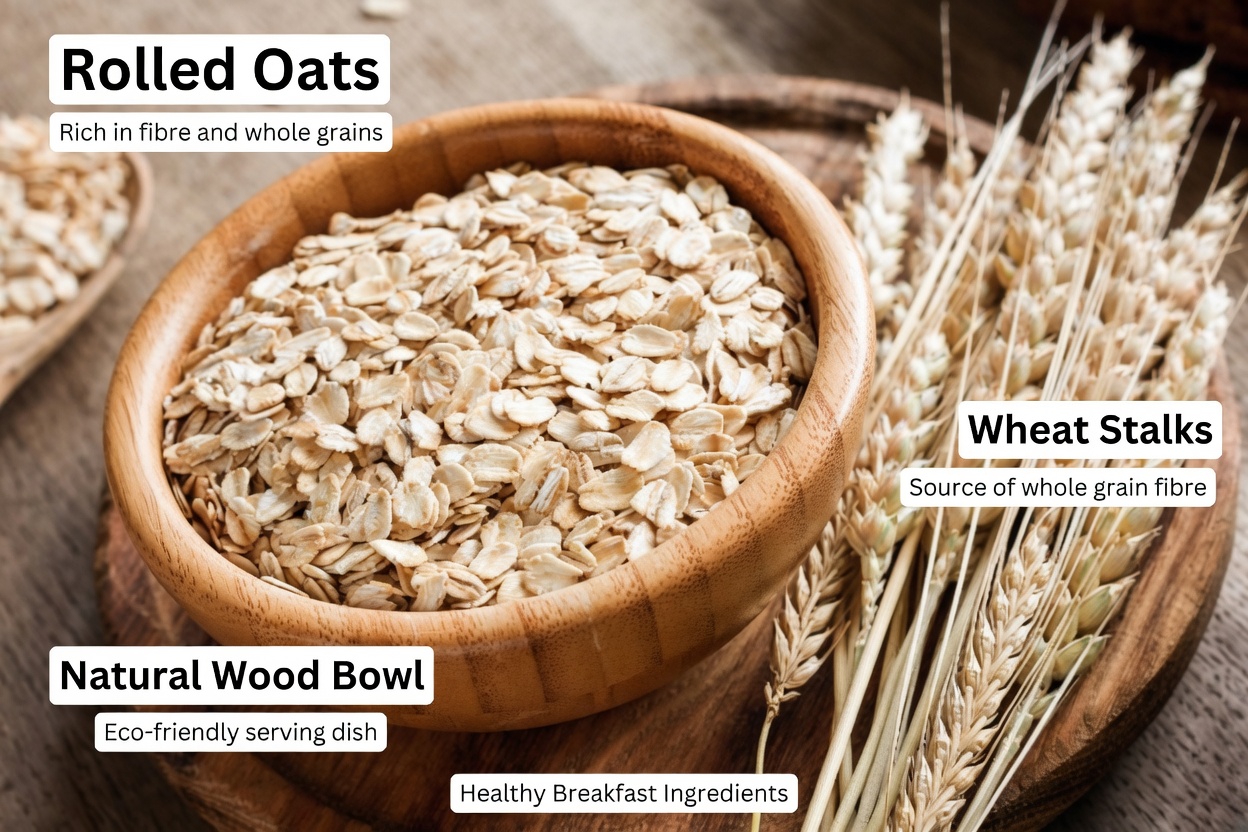 Rolled Oats

Rich in fibre and whole grains

Wheat Stalks

Source of whole grain fibre

Natural Wood Bowl

Eco-friendly serving dish

Healthy Breakfast Ingredients